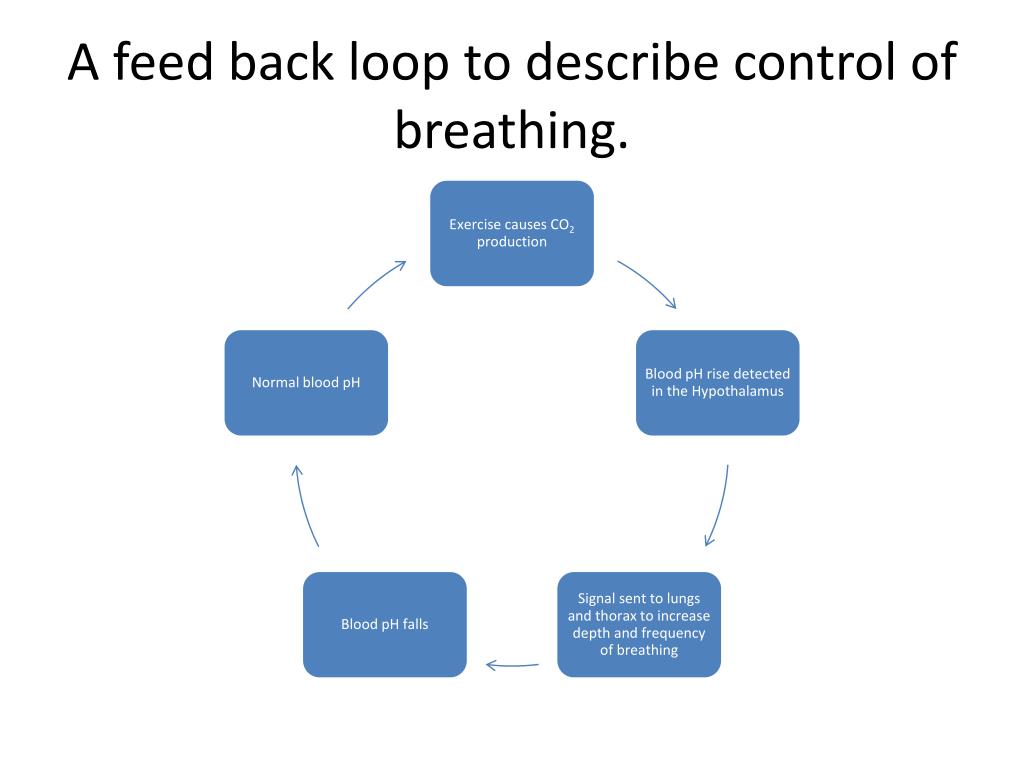 A feed back loop to describe control of breathing.

Exercise causes $CO_2$ production

Blood pH rise detected in the Hypothalamus

Signal sent to lungs and thorax to increase depth and frequency of breathing

Blood pH falls

Normal blood pH